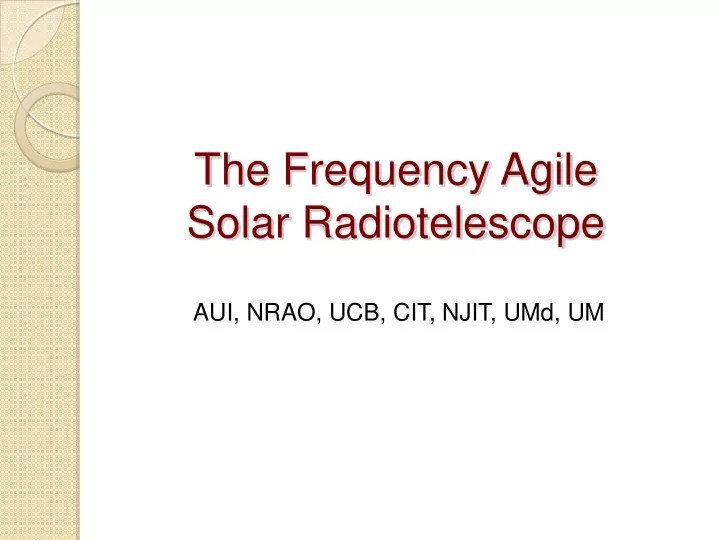 The Frequency Agile Solar Radiotelescope

AUI, NRAO, UCB, CIT, NJIT, UMd, UM